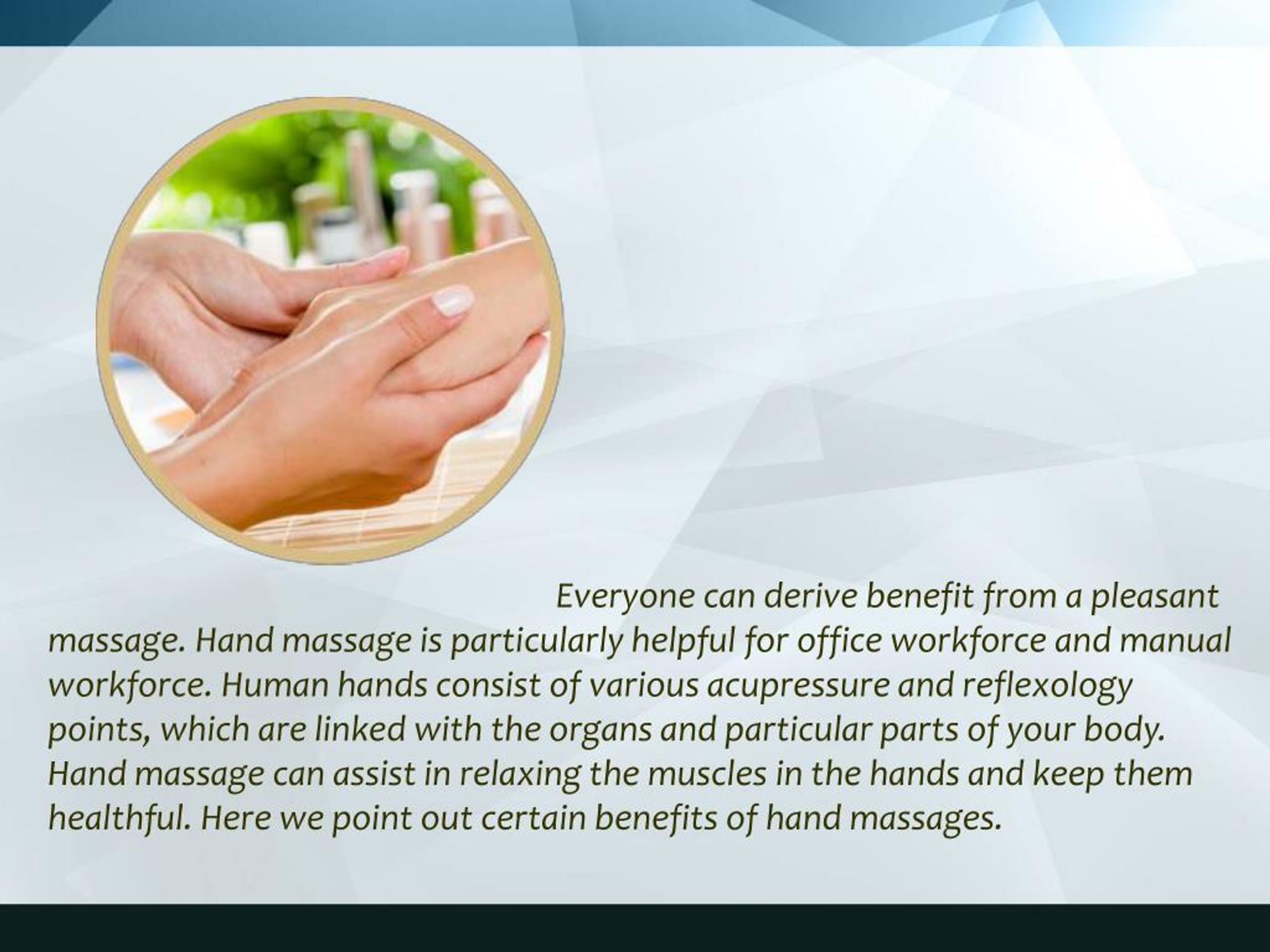 Everyone can derive benefit from a pleasant massage. Hand massage is particularly helpful for office workforce and manual workforce. Human hands consist of various acupressure and reflexology points, which are linked with the organs and particular parts of your body. Hand massage can assist in relaxing the muscles in the hands and keep them healthful. Here we point out certain benefits of hand massages.